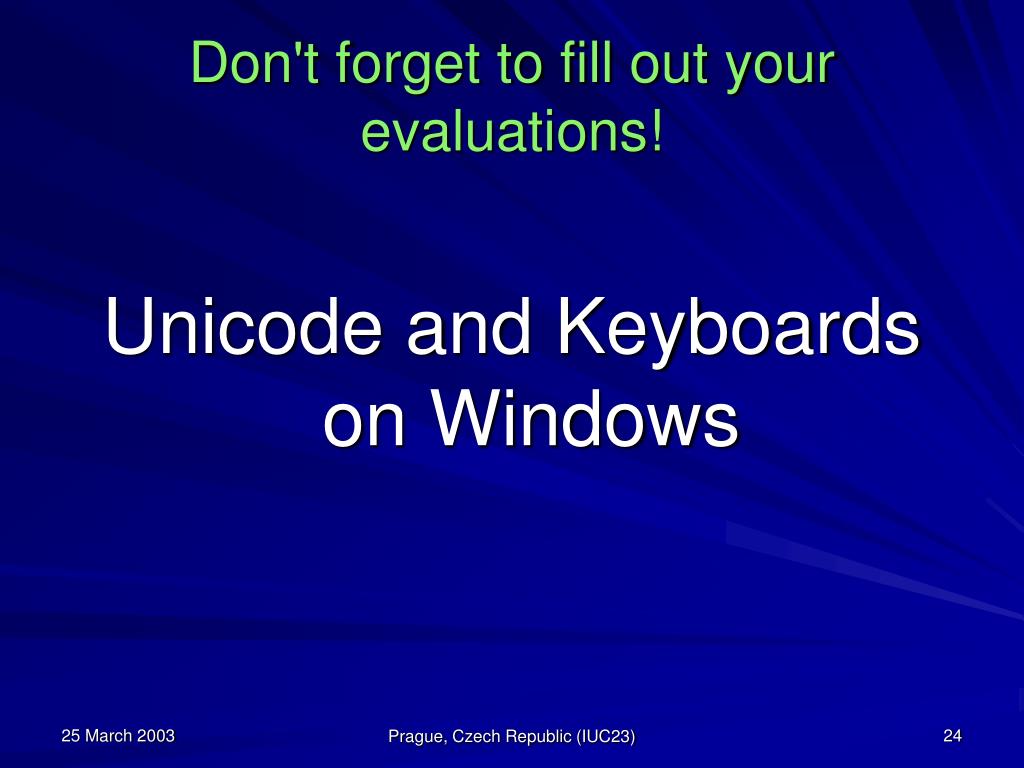 Don't forget to fill out your evaluations!

Unicode and Keyboards on Windows

25 March 2003

Prague, Czech Republic (IUC23)

24